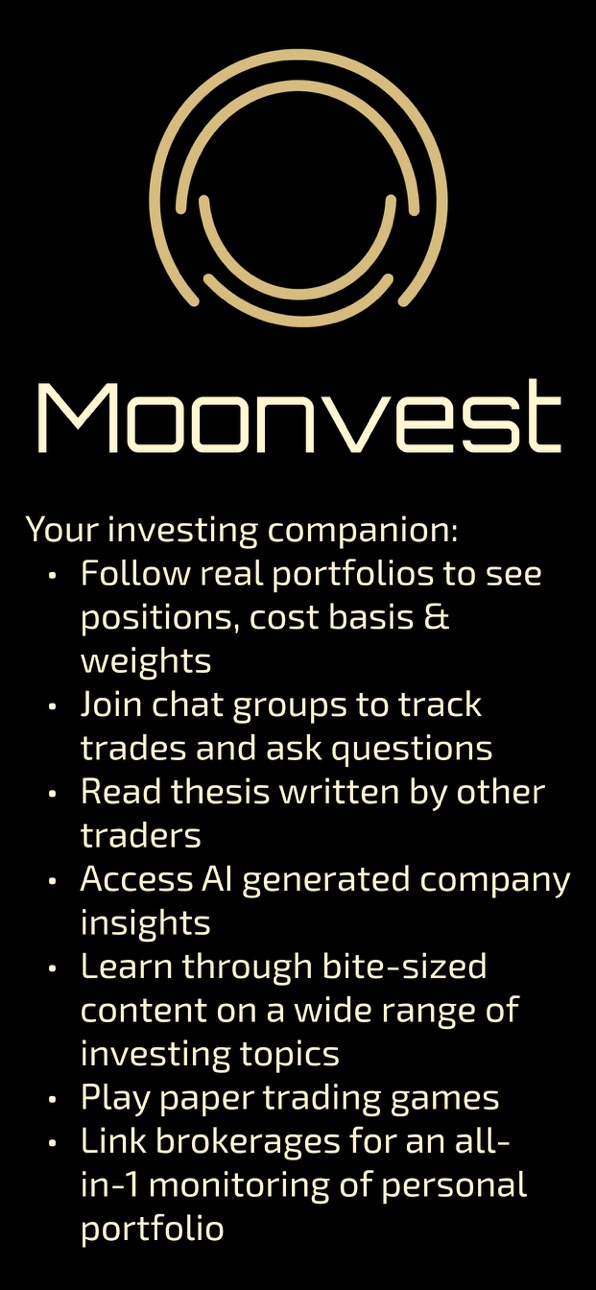 Moonvest

Your investing companion:
• Follow real portfolios to see positions, cost basis & weights
• Join chat groups to track trades and ask questions
• Read thesis written by other traders
• Access AI generated company insights
• Learn through bite-sized content on a wide range of investing topics
• Play paper trading games
• Link brokerages for an all-in-1 monitoring of personal portfolio